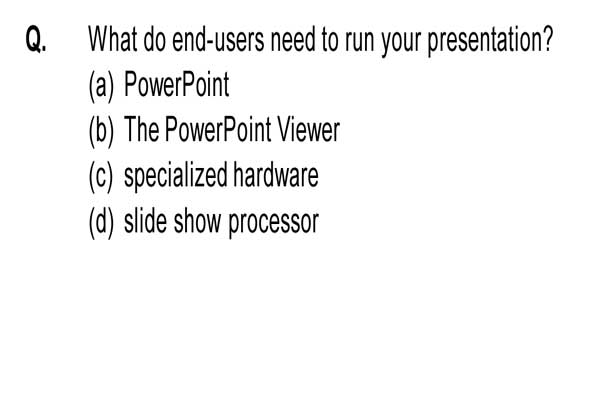 Q. What do end-users need to run your presentation?
(a) PowerPoint
(b) The PowerPoint Viewer
(c) specialized hardware
(d) slide show processor